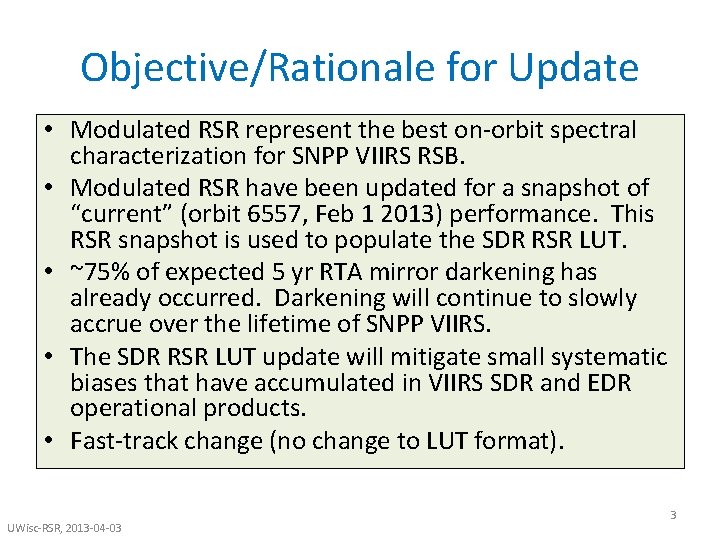 Objective/Rationale for Update

• Modulated RSR represent the best on-orbit spectral characterization for SNPP VIIRS RSB.

• Modulated RSR have been updated for a snapshot of “current” (orbit 6557, Feb 1 2013) performance. This RSR snapshot is used to populate the SDR RSR LUT.

• ~75% of expected 5 yr RTA mirror darkening has already occurred. Darkening will continue to slowly accrue over the lifetime of SNPP VIIRS.

• The SDR RSR LUT update will mitigate small systematic biases that have accumulated in VIIRS SDR and EDR operational products.

• Fast-track change (no change to LUT format).

3

UWisc-RSR, 2013-04-03